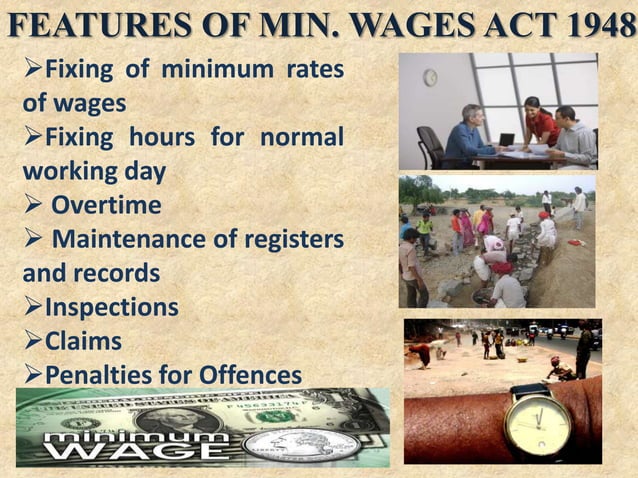 FEATURES OF MIN. WAGES ACT 1948

➢Fixing of minimum rates of wages
➢Fixing hours for normal working day
➢ Overtime
➢ Maintenance of registers and records
➢Inspections
➢Claims
➢Penalties for Offences

minimum
WAGE